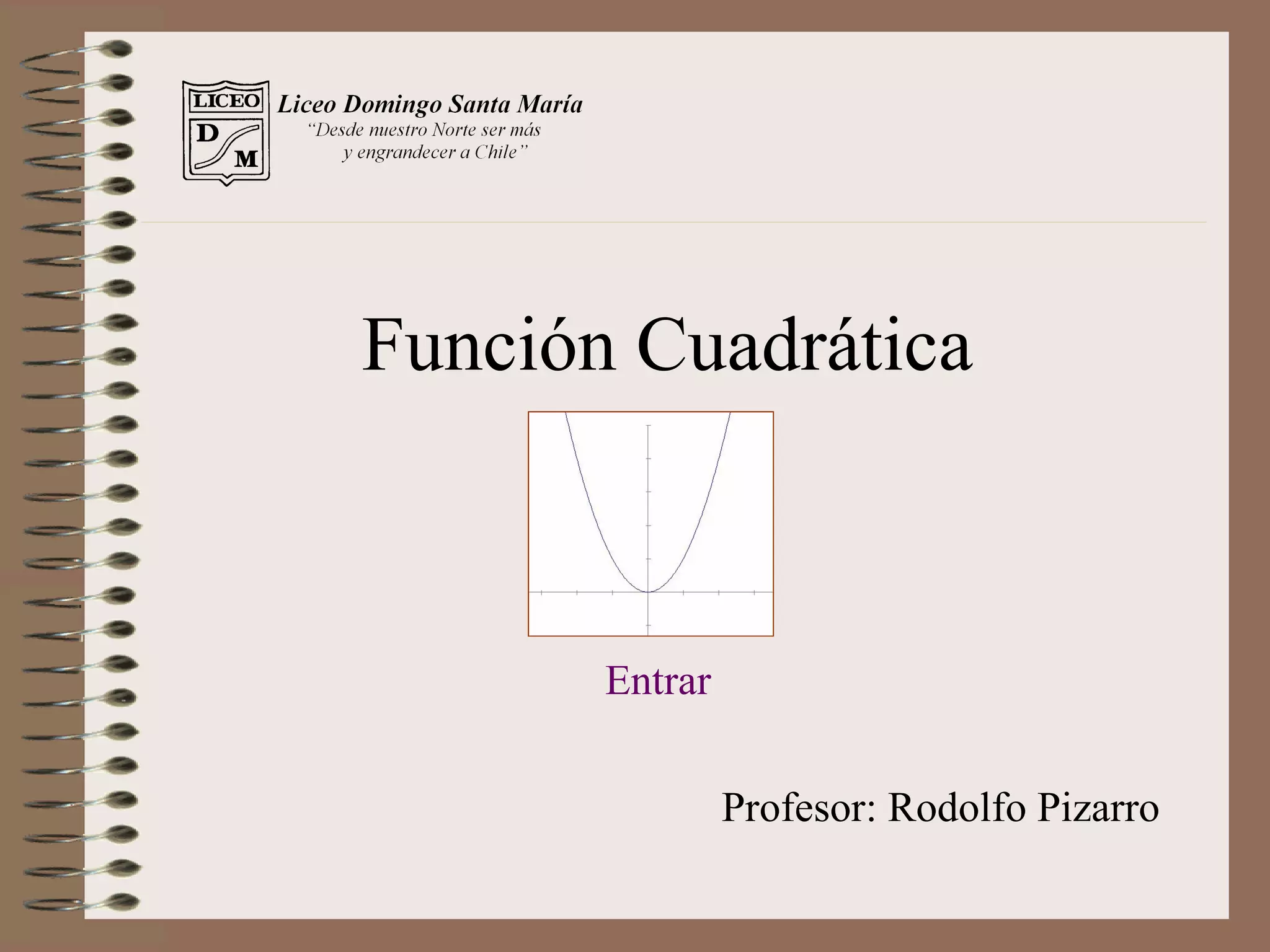 LICEO
D
M

Liceo Domingo Santa María
"Desde nuestro Norte ser más y engrandecer a Chile"

Función Cuadrática

Entrar

Profesor: Rodolfo Pizarro